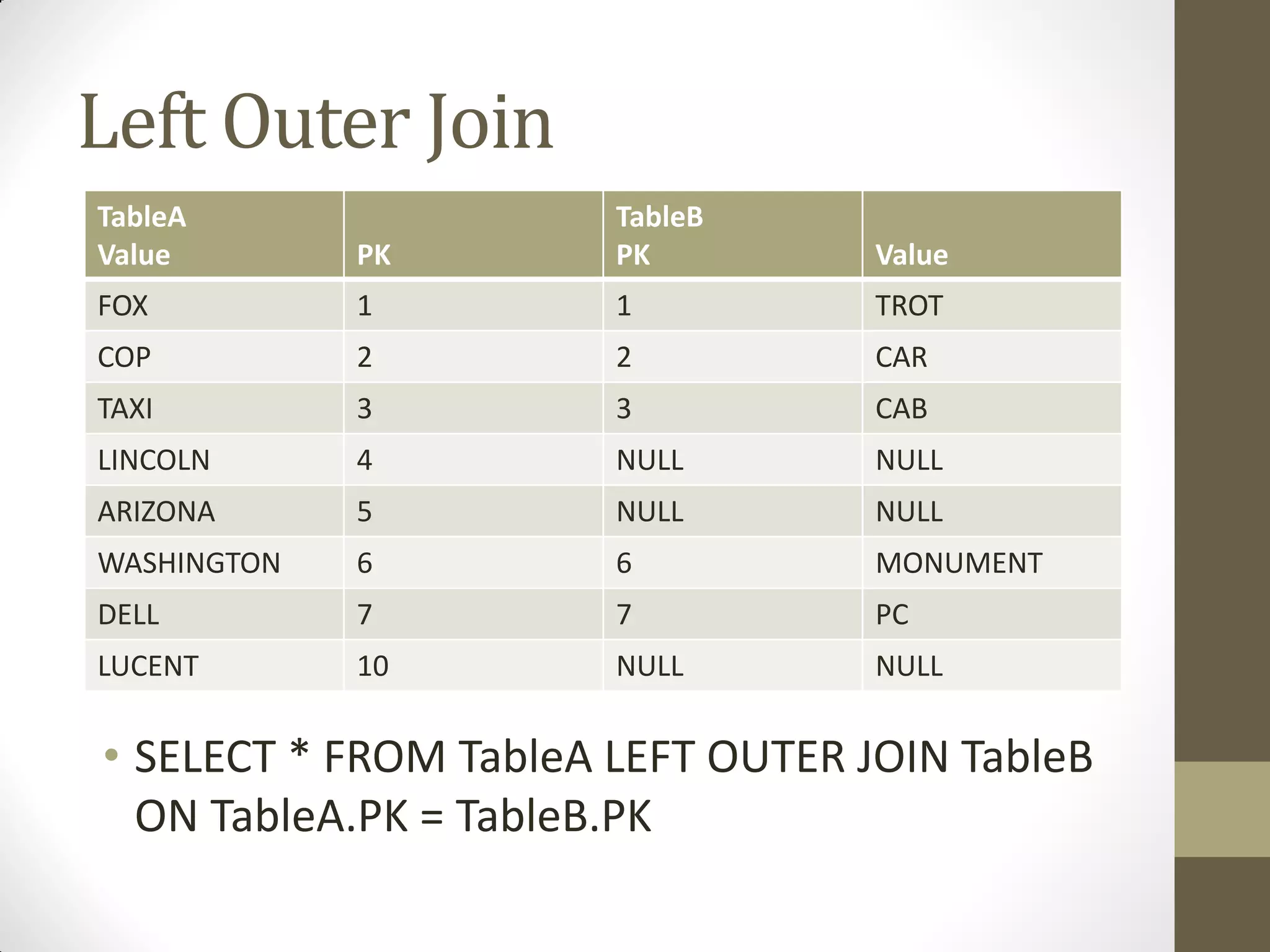 Left Outer Join

| TableA Value | PK | TableB PK | Value |
|---|---|---|---|
| FOX | 1 | 1 | TROT |
| COP | 2 | 2 | CAR |
| TAXI | 3 | 3 | CAB |
| LINCOLN | 4 | NULL | NULL |
| ARIZONA | 5 | NULL | NULL |
| WASHINGTON | 6 | 6 | MONUMENT |
| DELL | 7 | 7 | PC |
| LUCENT | 10 | NULL | NULL |

• SELECT * FROM TableA LEFT OUTER JOIN TableB ON TableA.PK = TableB.PK